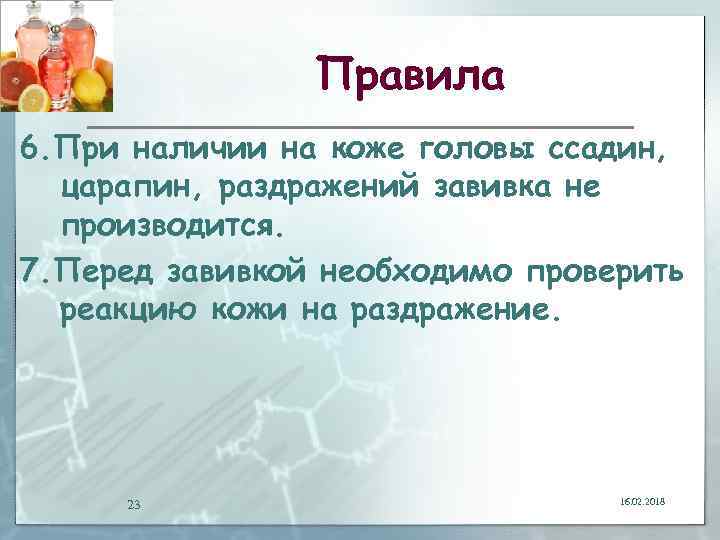 Правила

6. При наличии на коже головы ссадин, царапин, раздражений завивка не производится.

7. Перед завивкой необходимо проверить реакцию кожи на раздражение.

23

16.02.2018